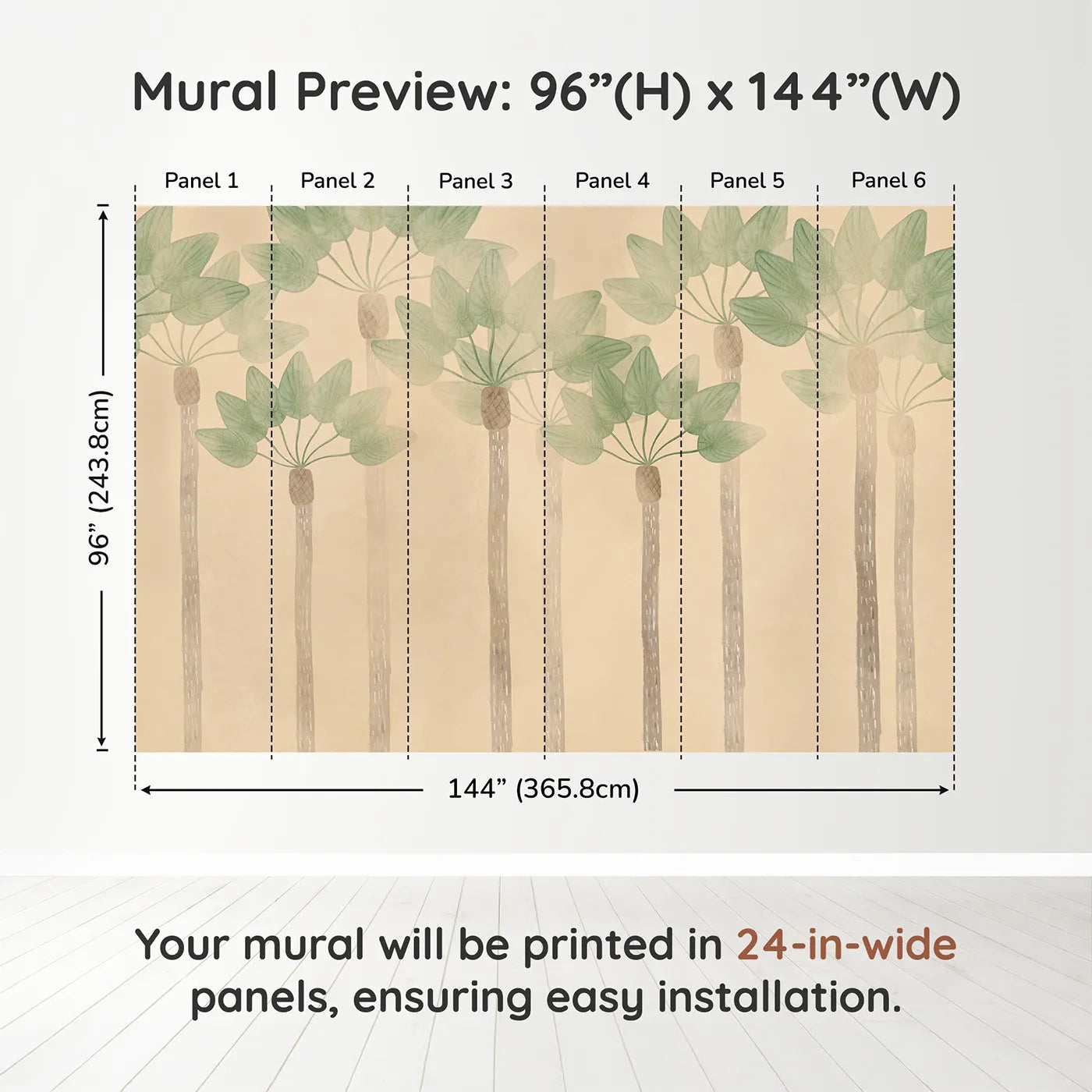 Mural Preview: 96”(H) x 144”(W)

Panel 1 Panel 2 Panel 3 Panel 4 Panel 5 Panel 6

96” (243.8cm)

144” (365.8cm)

Your mural will be printed in 24-in-wide panels, ensuring easy installation.